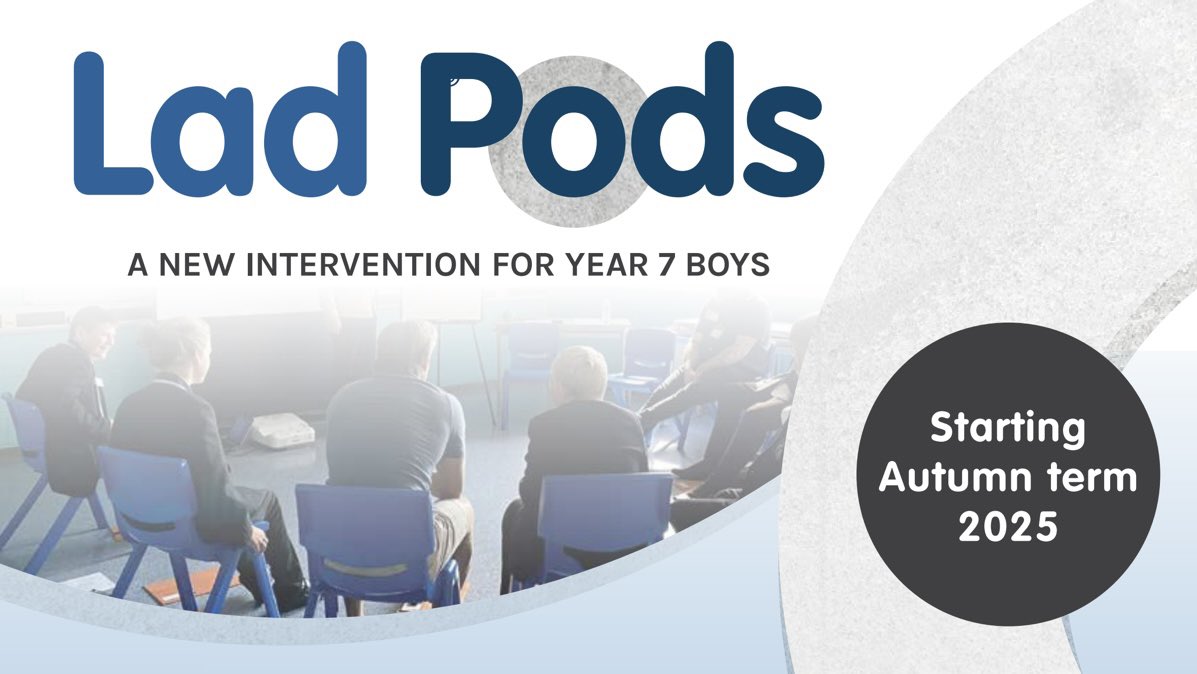 Lad Pods

A NEW INTERVENTION FOR YEAR 7 BOYS

Starting Autumn term 2025